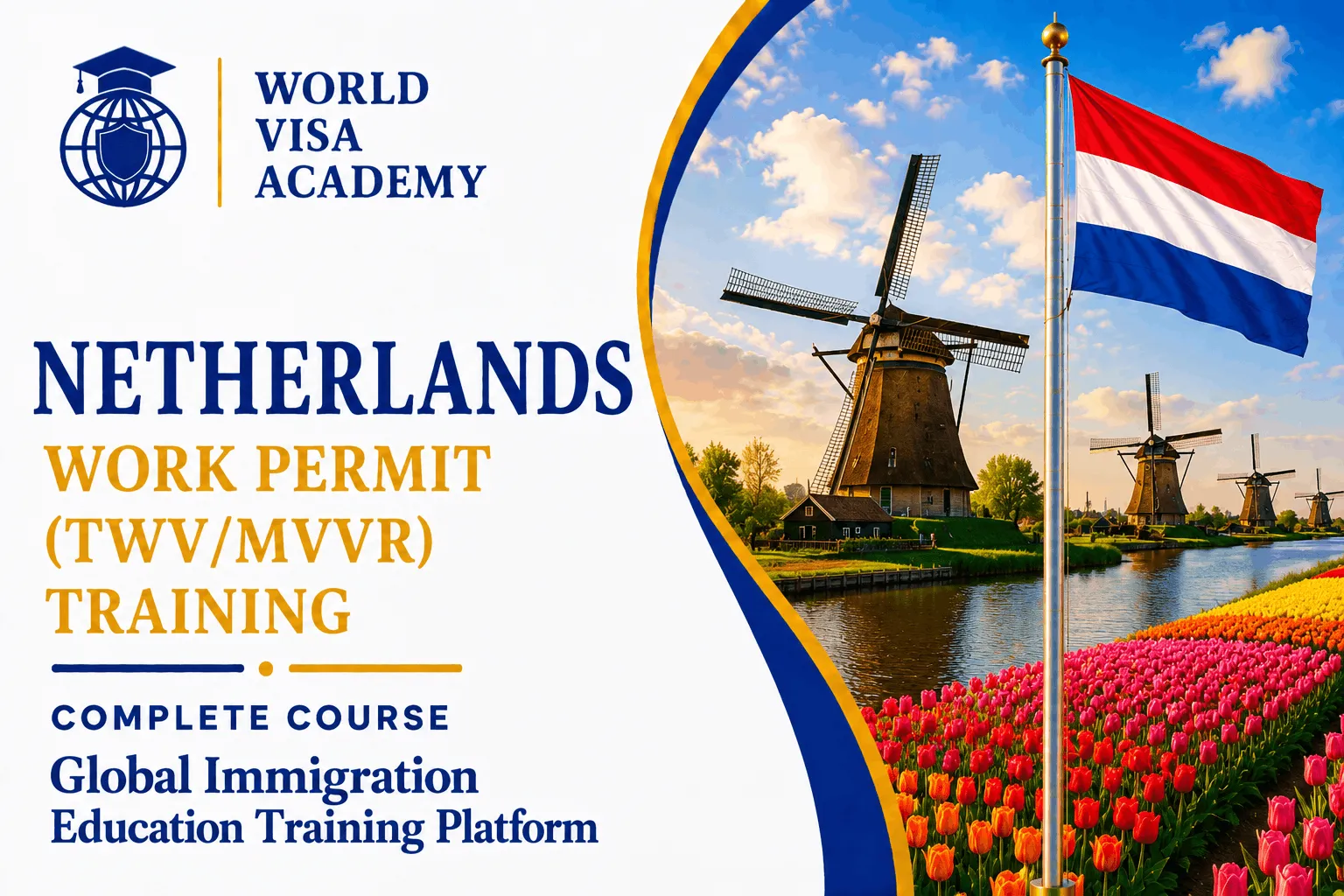 WORLD
VISA
ACADEMY

NETHERLANDS

WORK PERMIT
(TWV/MVVR)
TRAINING

COMPLETE COURSE

Global Immigration
Education Training Platform